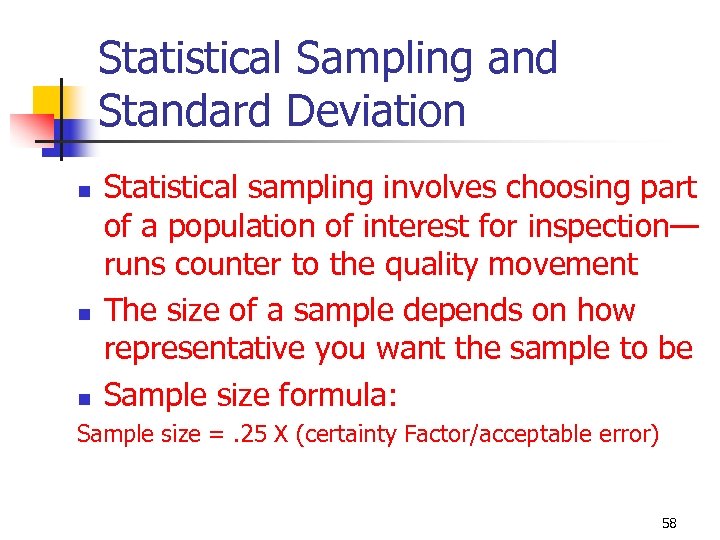 Statistical Sampling and Standard Deviation

- Statistical sampling involves choosing part of a population of interest for inspection—runs counter to the quality movement
- The size of a sample depends on how representative you want the sample to be
- Sample size formula:

Sample size = .25 X (certainty Factor/acceptable error)

58